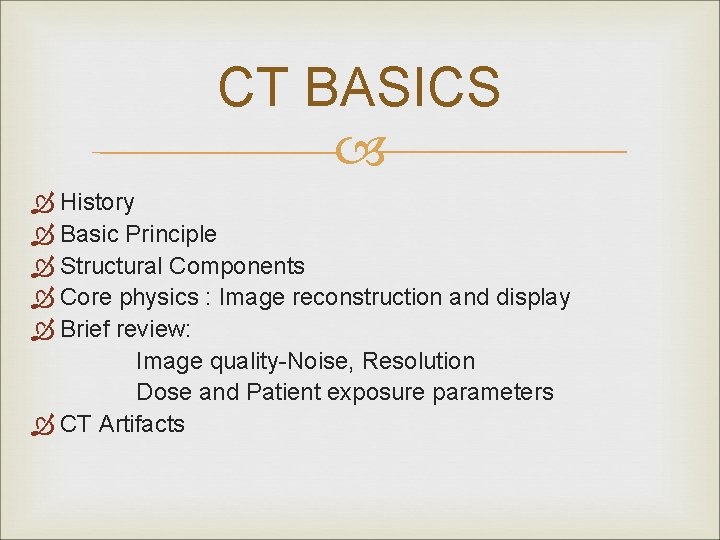 CT BASICS

History
Basic Principle
Structural Components
Core physics : Image reconstruction and display
Brief review:
Image quality-Noise, Resolution
Dose and Patient exposure parameters
CT Artifacts